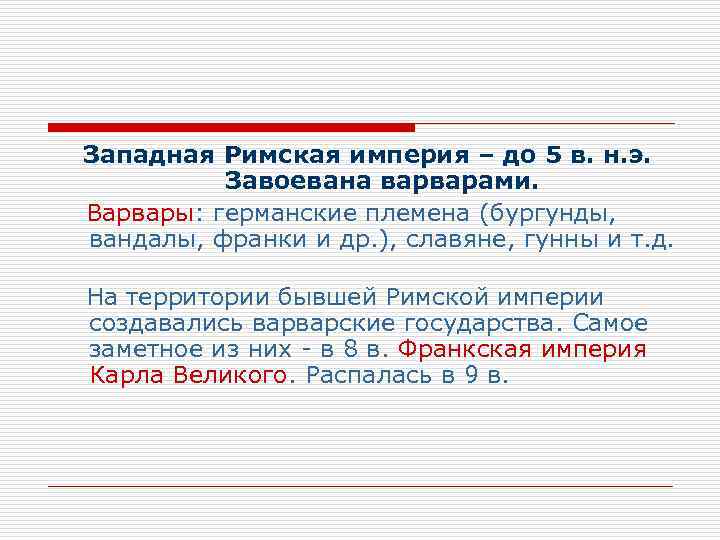 Западная Римская империя – до 5 в. н.э. Завоевана варварами.

Варвары: германские племена (бургунды, вандалы, франки и др.), славяне, гунны и т.д.

На территории бывшей Римской империи создавались варварские государства. Самое заметное из них - в 8 в. Франкская империя Карла Великого. Распалась в 9 в.